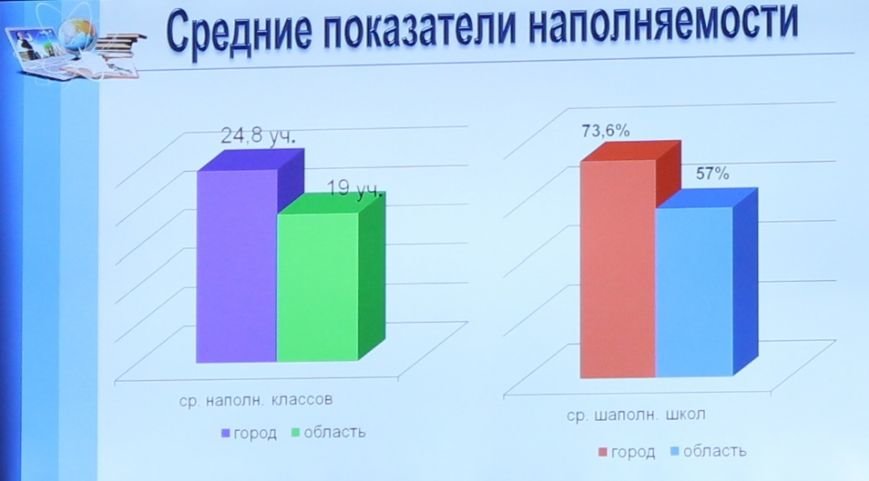 Средние показатели наполняемости

24,8 уч.

19 уч.

ср. наполн. классов

город область

73,6%

57%

ср. шаполн. школ

город область